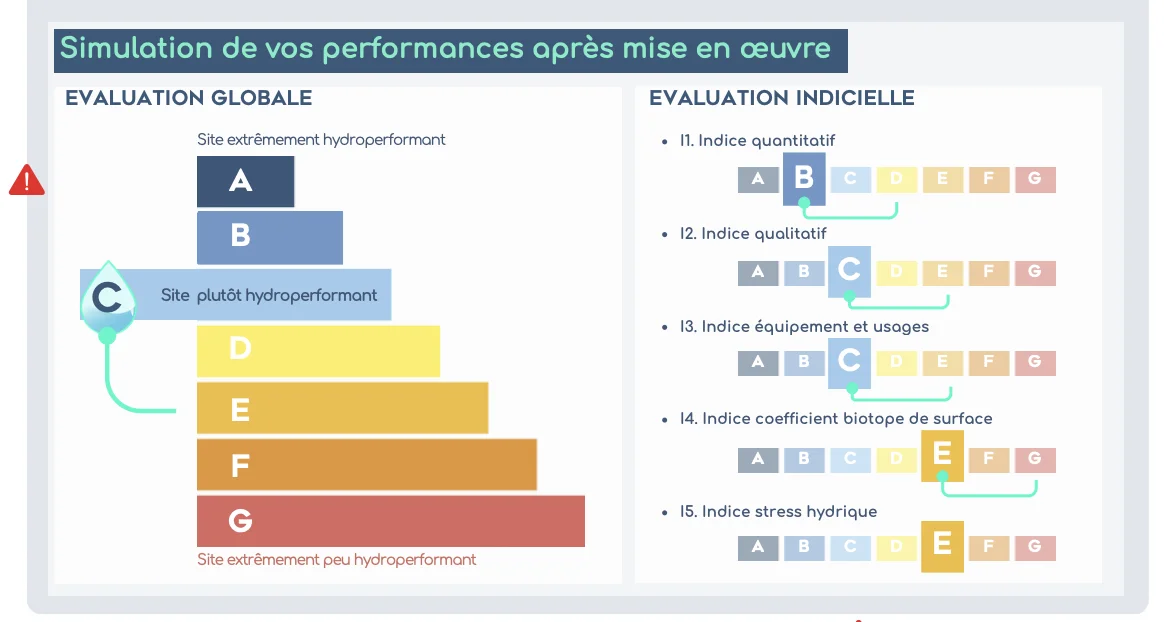 Simulation de vos performances après mise en œuvre

EVALUATION GLOBALE

Site extrêmement hydroperformant

A

B

C Site plutôt hydroperformant

D

E

F

G

Site extrêmement peu hydroperformant

EVALUATION INDICIELLE

• I1. Indice quantitatif

A B C D E F G

• I2. Indice qualitatif

A B C D E F G

• I3. Indice équipement et usages

A B C D E F G

• I4. Indice coefficient biotope de surface

A B C D E F G

• I5. Indice stress hydrique

A B C D E F G